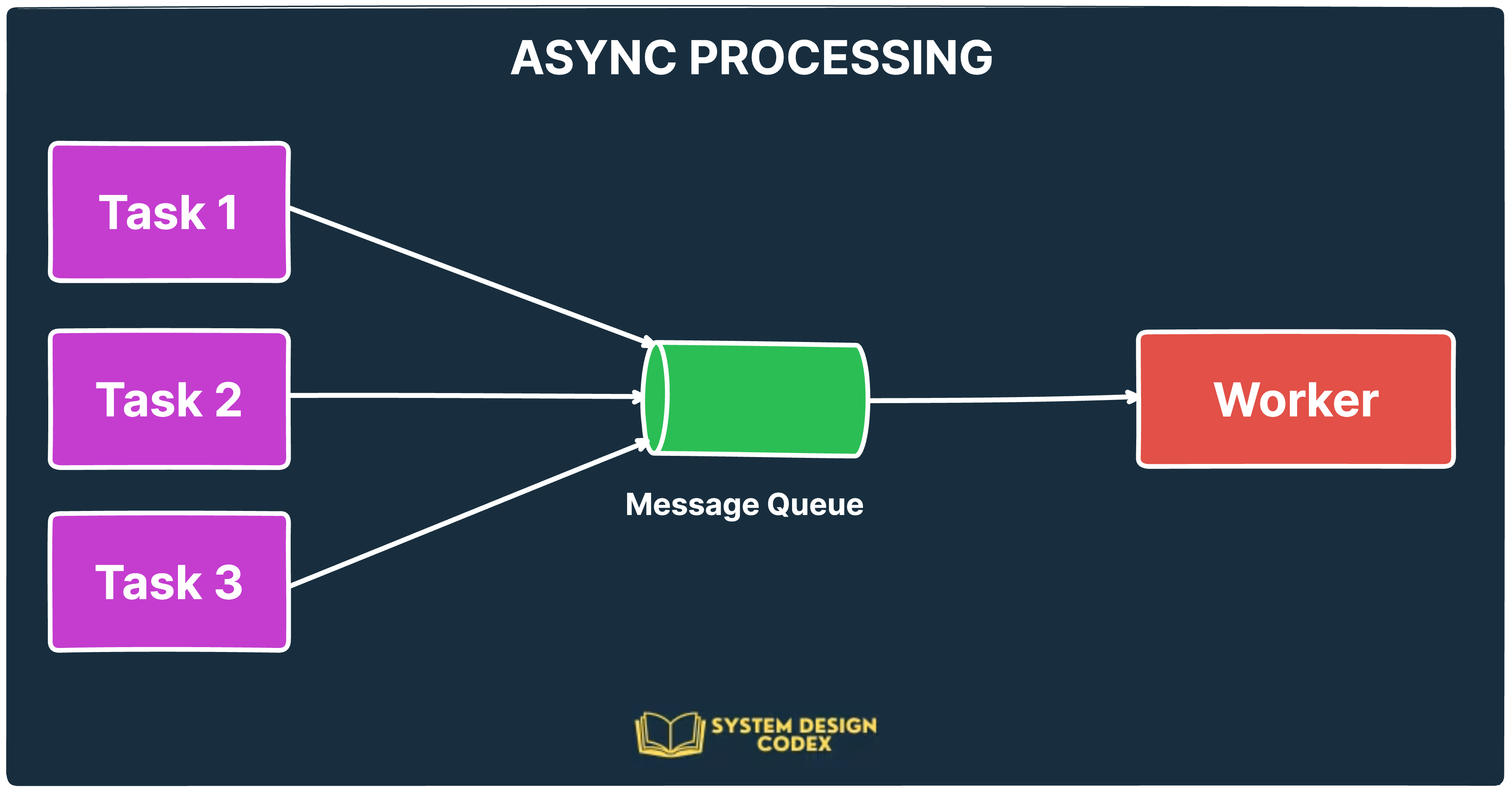 ASYNC PROCESSING

Task 1

Task 2

Task 3

Message Queue

Worker

SYSTEM DESIGN CODEX